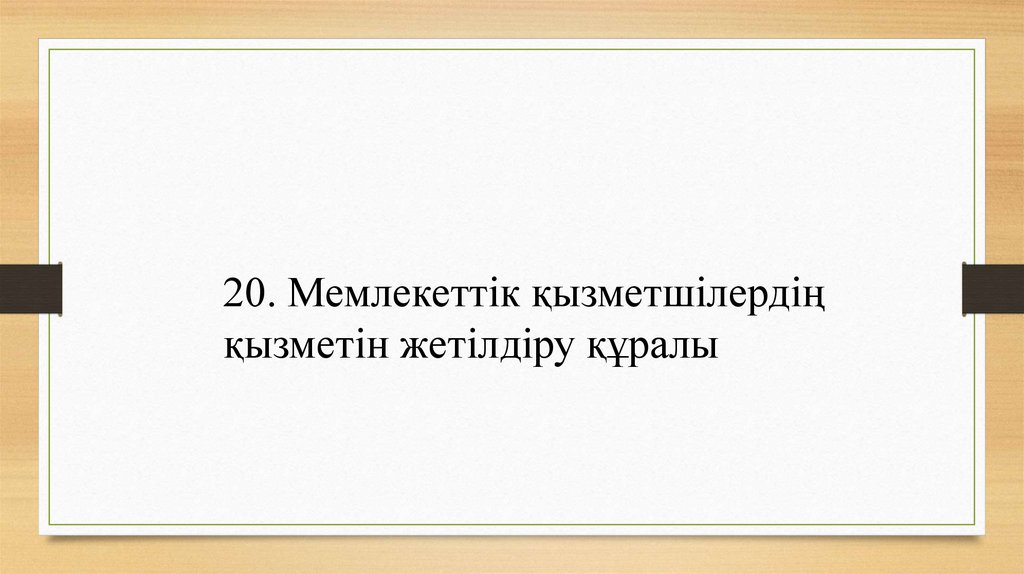 20. Мемлекеттік қызметшілердің қызметін жетілдіру құралы